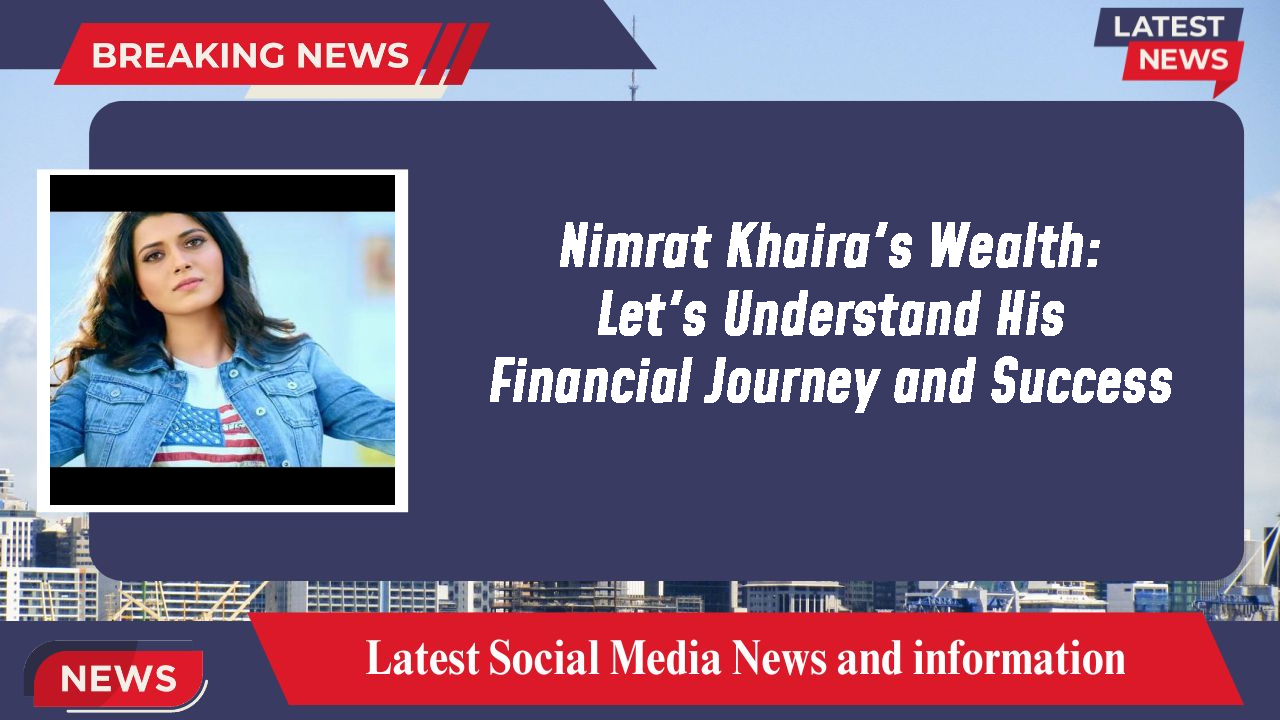 BREAKING NEWS

LATEST NEWS

Nimrat Khaira's Wealth: Let's Understand His Financial Journey and Success

NEWS

Latest Social Media News and information